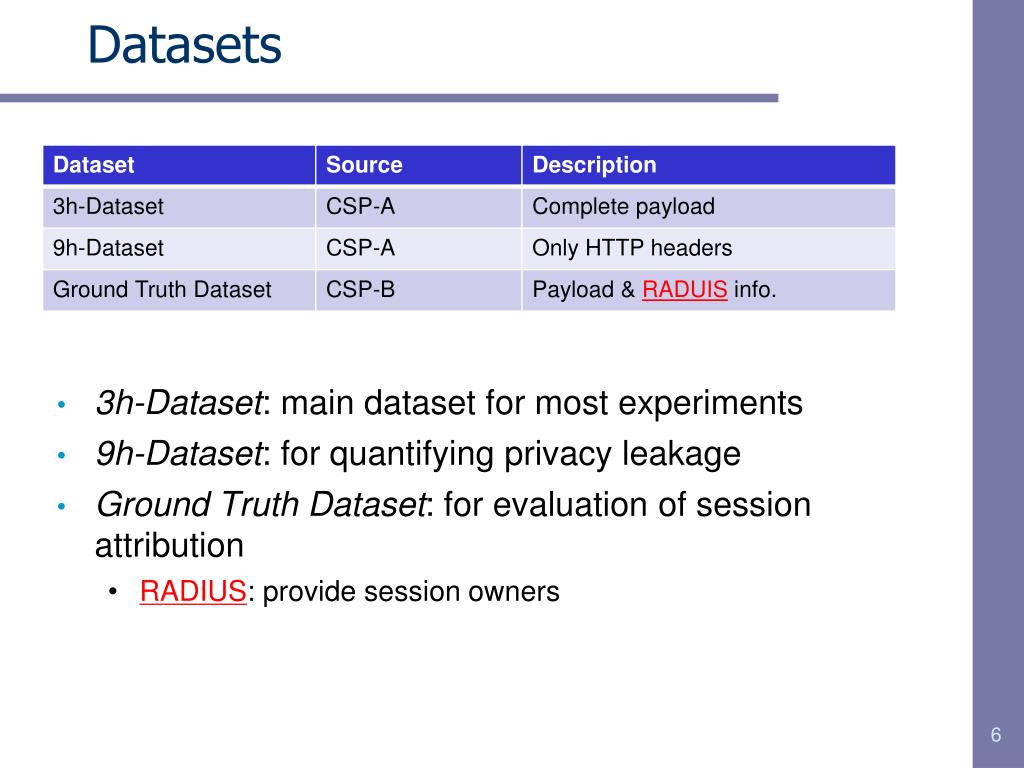 Datasets

| Dataset | Source | Description |
|---|---|---|
| 3h-Dataset | CSP-A | Complete payload |
| 9h-Dataset | CSP-A | Only HTTP headers |
| Ground Truth Dataset | CSP-B | Payload & RADUIS info. |

• 3h-Dataset: main dataset for most experiments
• 9h-Dataset: for quantifying privacy leakage
• Ground Truth Dataset: for evaluation of session attribution
  • RADIUS: provide session owners

6